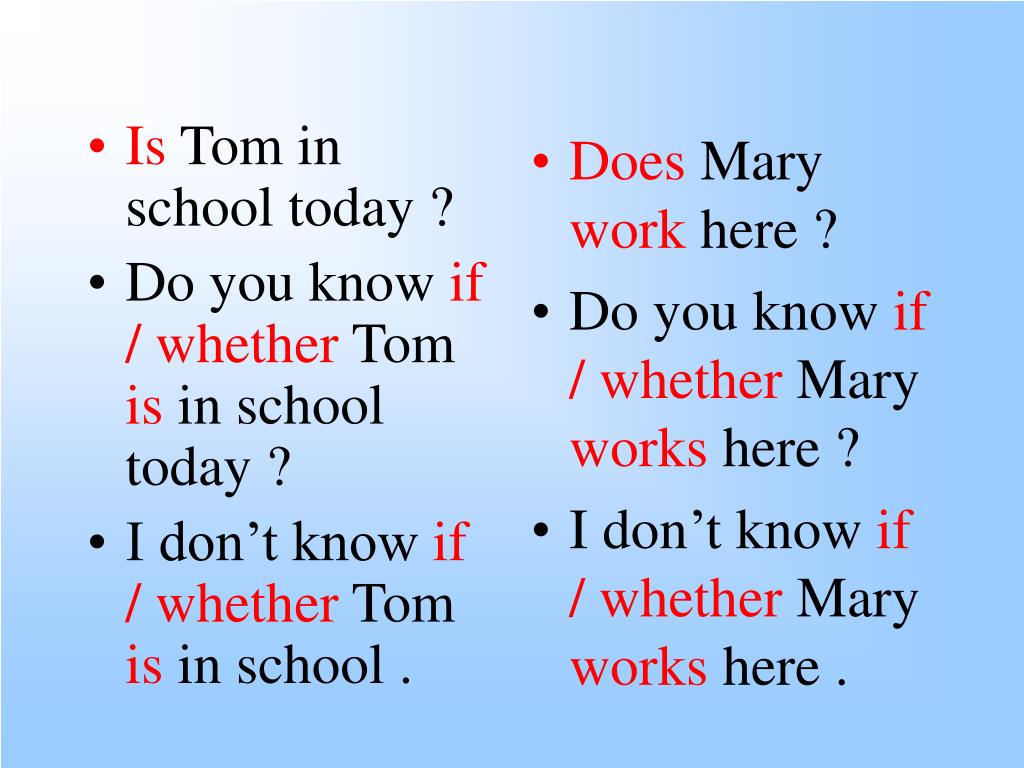 • Is Tom in school today ?
• Do you know if / whether Tom is in school today ?
• I don’t know if / whether Tom is in school .

• Does Mary work here ?
• Do you know if / whether Mary works here ?
• I don’t know if / whether Mary works here .